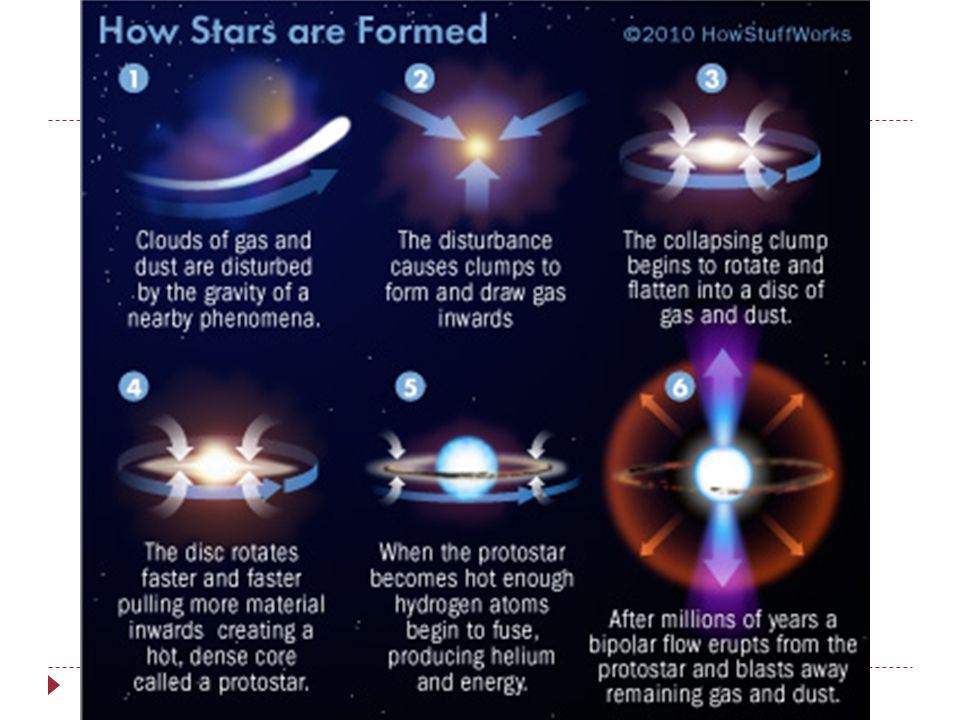 How Stars are Formed

©2010 HowStuffWorks

1

Clouds of gas and dust are disturbed by the gravity of a nearby phenomena.

2

The disturbance causes clumps to form and draw gas inwards

3

The collapsing clump begins to rotate and flatten into a disc of gas and dust.

4

The disc rotates faster and faster pulling more material inwards creating a hot, dense core called a protostar.

5

When the protostar becomes hot enough hydrogen atoms begin to fuse, producing helium and energy.

6

After millions of years a bipolar flow erupts from the protostar and blasts away remaining gas and dust.